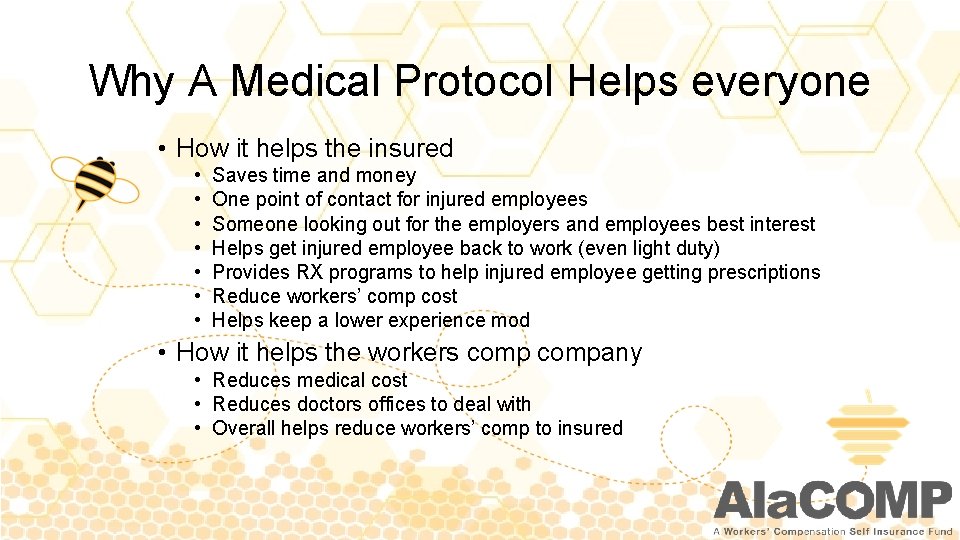 Why A Medical Protocol Helps everyone

• How it helps the insured
  • Saves time and money
  • One point of contact for injured employees
  • Someone looking out for the employers and employees best interest
  • Helps get injured employee back to work (even light duty)
  • Provides RX programs to help injured employee getting prescriptions
  • Reduce workers' comp cost
  • Helps keep a lower experience mod

• How it helps the workers comp company
  • Reduces medical cost
  • Reduces doctors offices to deal with
  • Overall helps reduce workers' comp to insured

AlaCOMP
A Workers' Compensation Self Insurance Fund